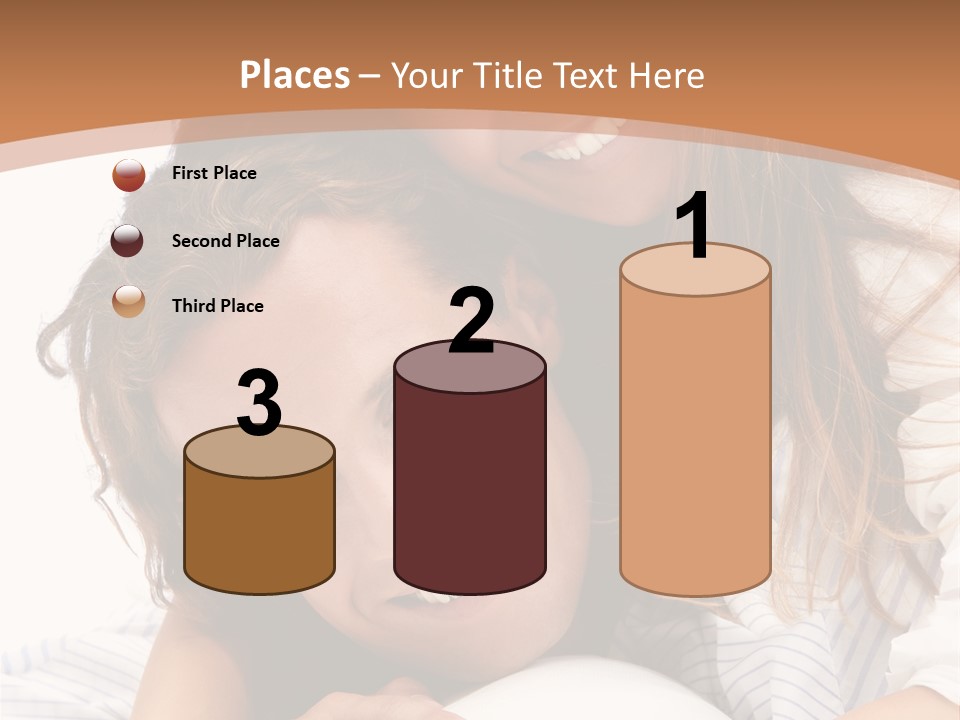 Places – Your Title Text Here

First Place

Second Place

Third Place

3

2

1